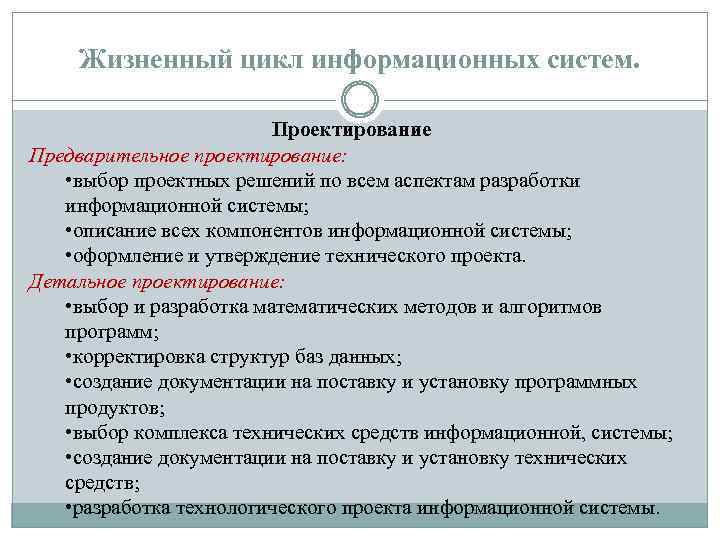 Жизненный цикл информационных систем.

Проектирование

Предварительное проектирование:

•выбор проектных решений по всем аспектам разработки информационной системы;

•описание всех компонентов информационной системы;

•оформление и утверждение технического проекта.

Детальное проектирование:

•выбор и разработка математических методов и алгоритмов программ;

•корректировка структур баз данных;

•создание документации на поставку и установку программных продуктов;

•выбор комплекса технических средств информационной, системы;

•создание документации на поставку и установку технических средств;

•разработка технологического проекта информационной системы.